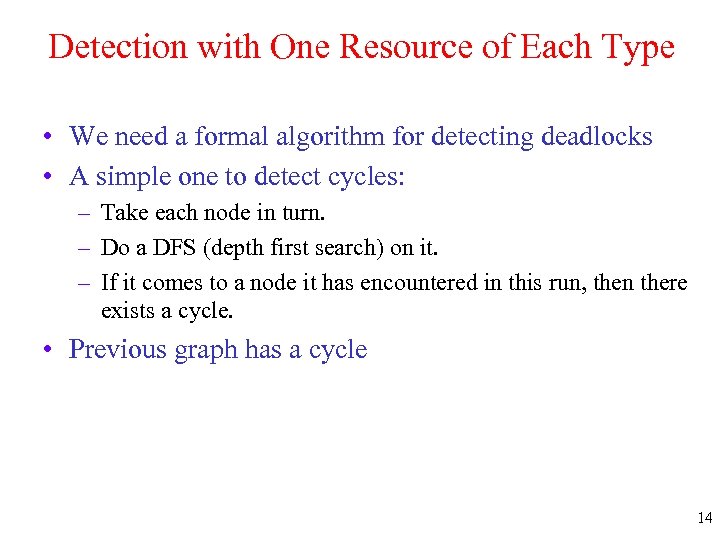 Detection with One Resource of Each Type

• We need a formal algorithm for detecting deadlocks
• A simple one to detect cycles:
– Take each node in turn.
– Do a DFS (depth first search) on it.
– If it comes to a node it has encountered in this run, then there exists a cycle.
• Previous graph has a cycle

14